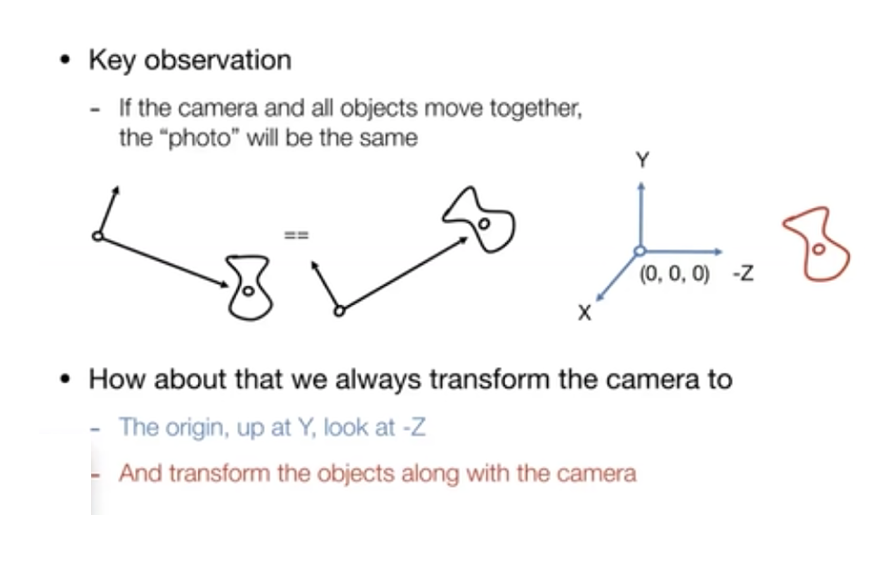 • Key observation

- If the camera and all objects move together, the "photo" will be the same

==

Y

(0, 0, 0) -Z

X

• How about that we always transform the camera to

- The origin, up at Y, look at -Z

- And transform the objects along with the camera